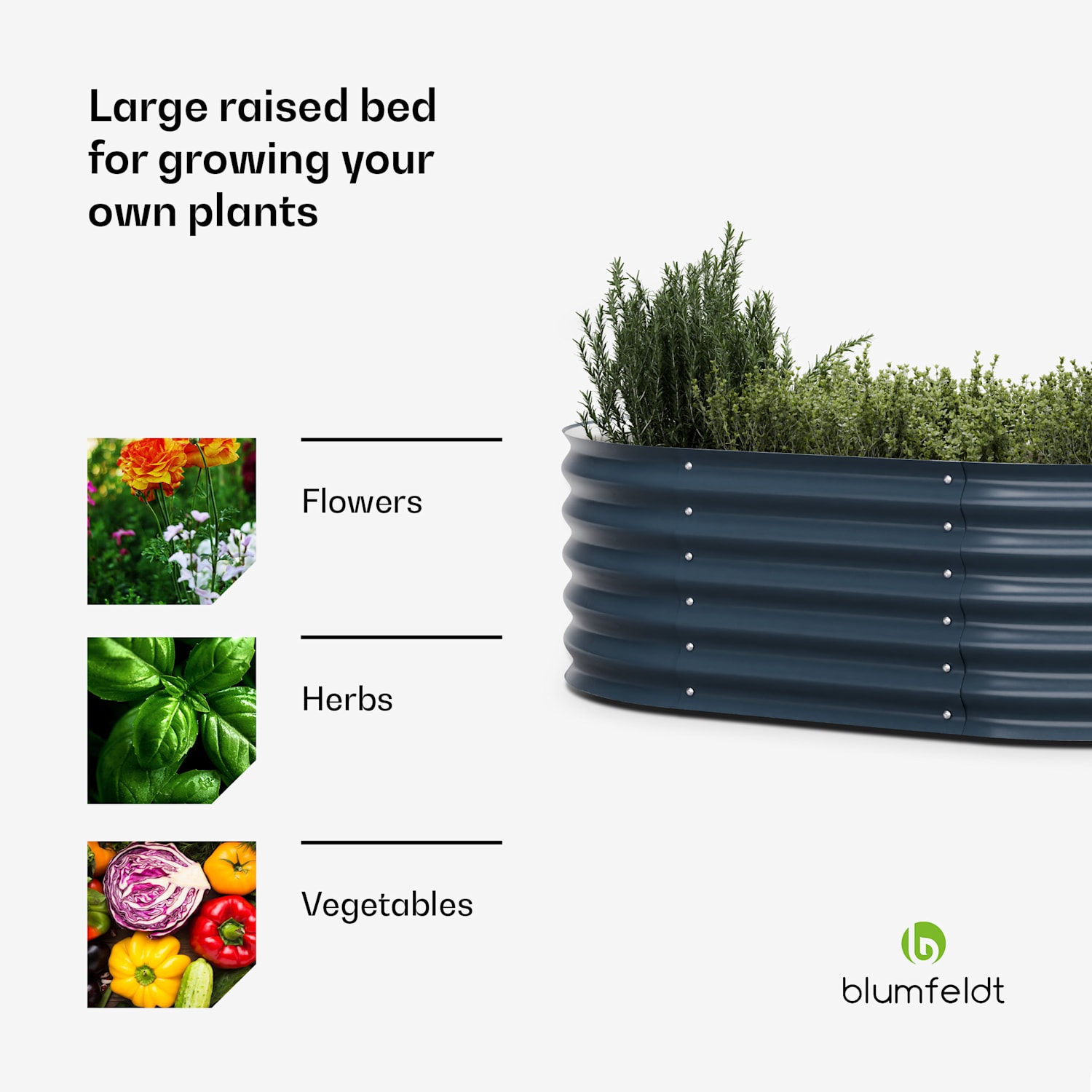 Large raised bed for growing your own plants

Flowers

Herbs

Vegetables

blumfeldt